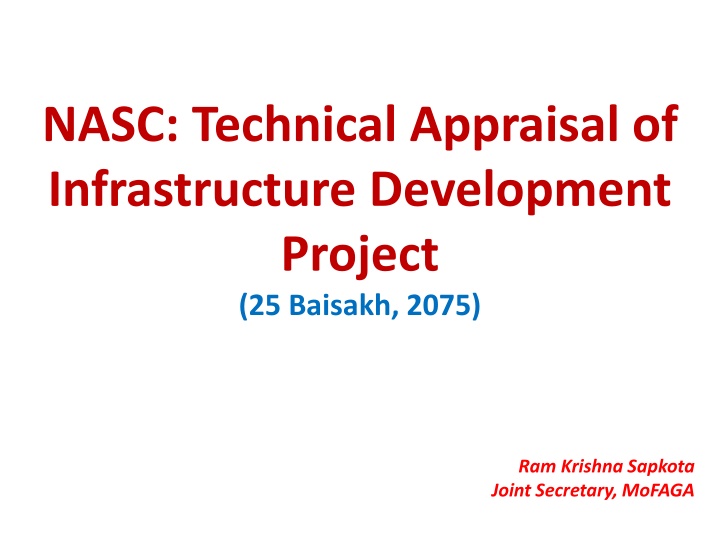 NASC: Technical Appraisal of Infrastructure Development Project

(25 Baisakh, 2075)

Ram Krishna Sapkota
Joint Secretary, MoFAGA